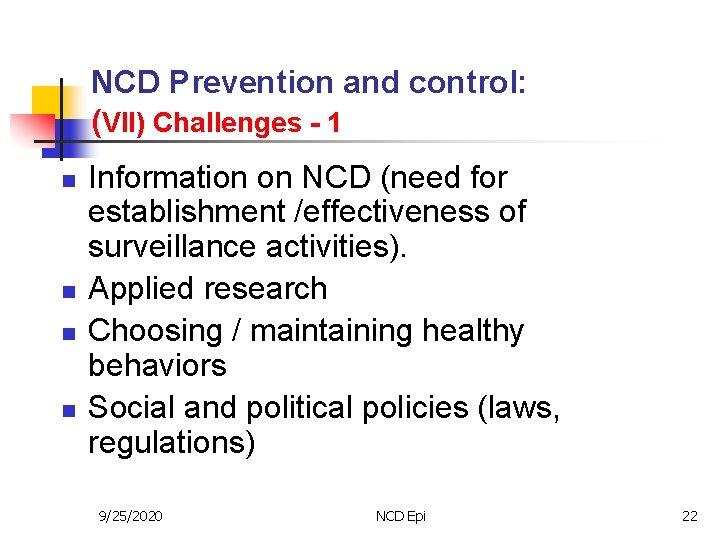 NCD Prevention and control:
(VII) Challenges - 1

- Information on NCD (need for establishment /effectiveness of surveillance activities).
- Applied research
- Choosing / maintaining healthy behaviors
- Social and political policies (laws, regulations)

9/25/2020 NCD Epi 22